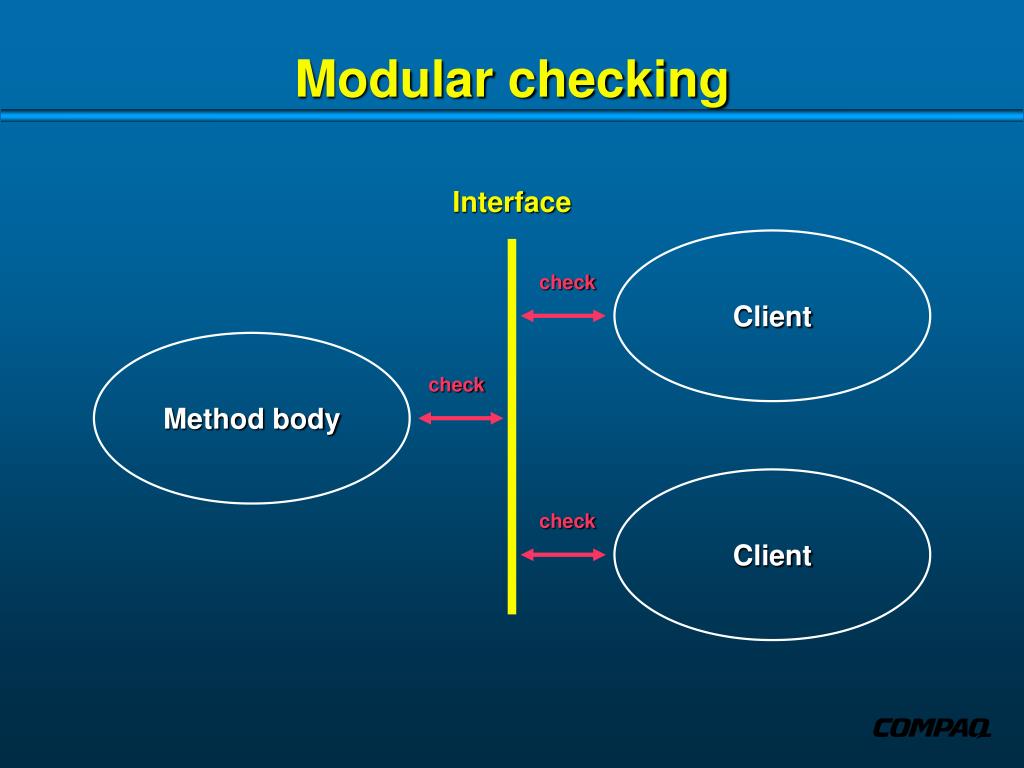 Modular checking

Interface

check

Client

check

Method body

check

Client

COMPAQ